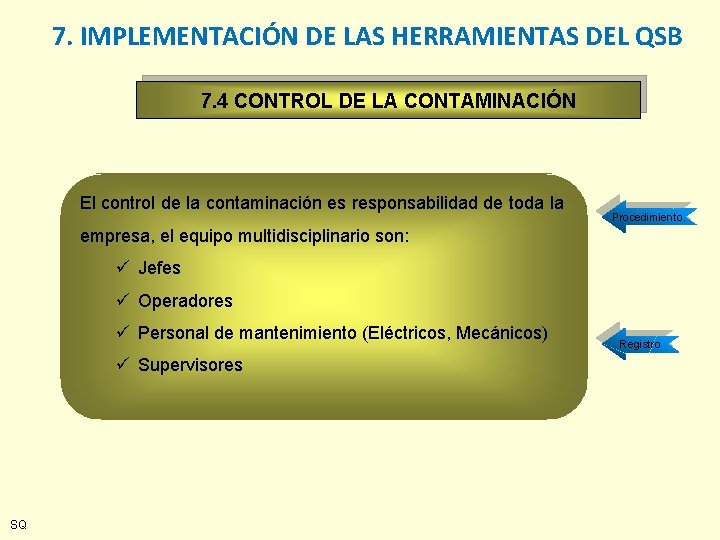 7. IMPLEMENTACIÓN DE LAS HERRAMIENTAS DEL QSB

7.4 CONTROL DE LA CONTAMINACIÓN

El control de la contaminación es responsabilidad de toda la empresa, el equipo multidisciplinario son:

✓ Jefes
✓ Operadores
✓ Personal de mantenimiento (Eléctricos, Mecánicos)
✓ Supervisores

Procedimiento

Registro

SQ